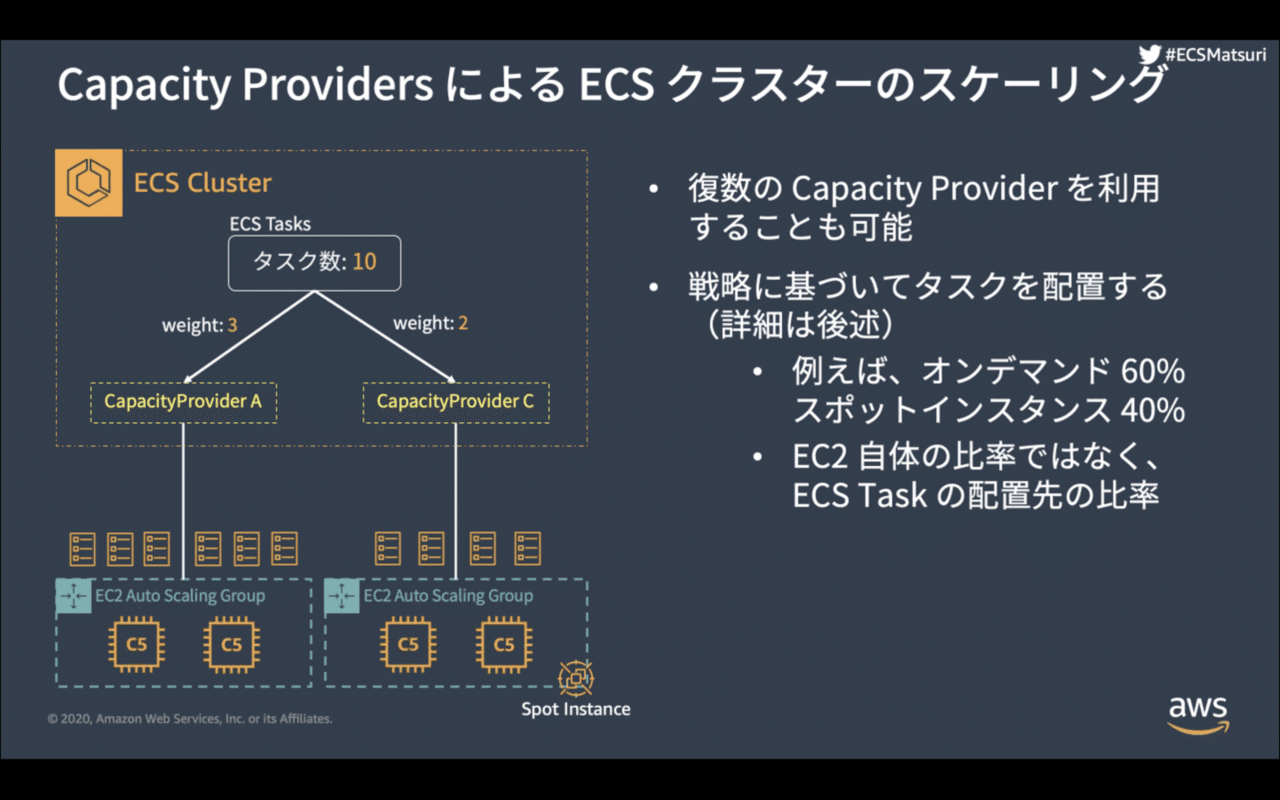 #ECSMatsuri

Capacity Providers による ECS クラスターのスケーリング

ECS Cluster

ECS Tasks

タスク数: 10

weight: 3

weight: 2

CapacityProvider A

CapacityProvider C

EC2 Auto Scaling Group

C5

C5

EC2 Auto Scaling Group

C5

C5

Spot Instance

• 複数の Capacity Provider を利用することも可能

• 戦略に基づいてタスクを配置する（詳細は後述）

• 例えば、オンデマンド 60% スポットインスタンス 40%

• EC2 自体の比率ではなく、ECS Task の配置先の比率

© 2020, Amazon Web Services, Inc. or its Affiliates.

aws